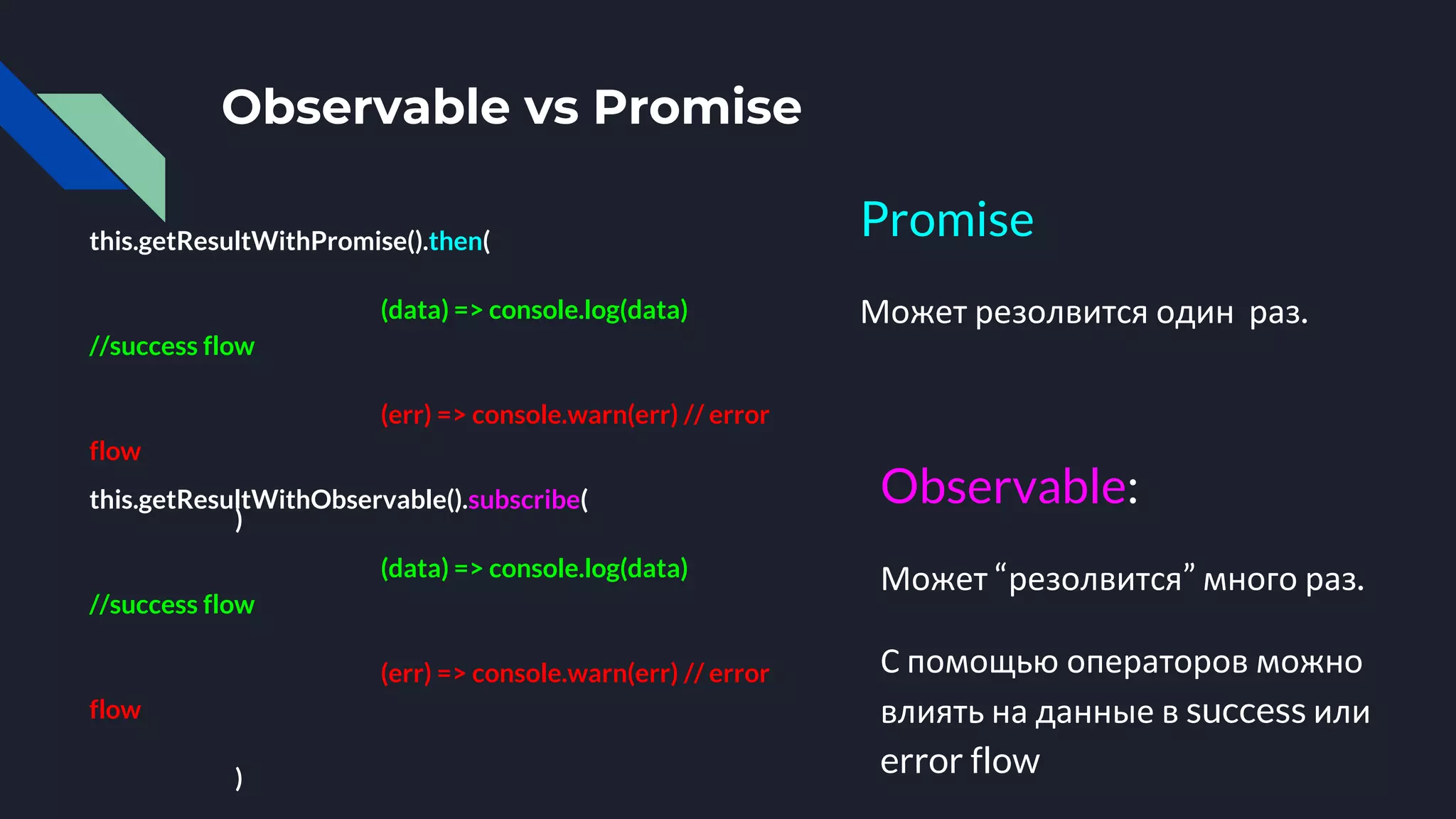 Observable vs Promise

this.getResultWithPromise().then(

(data) => console.log(data) //success flow

(err) => console.warn(err) // error flow

)

this.getResultWithObservable().subscribe(

(data) => console.log(data) //success flow

(err) => console.warn(err) // error flow

)

Promise

Может резолвится один раз.

Observable:

Может “резолвится” много раз.

С помощью операторов можно влиять на данные в success или error flow